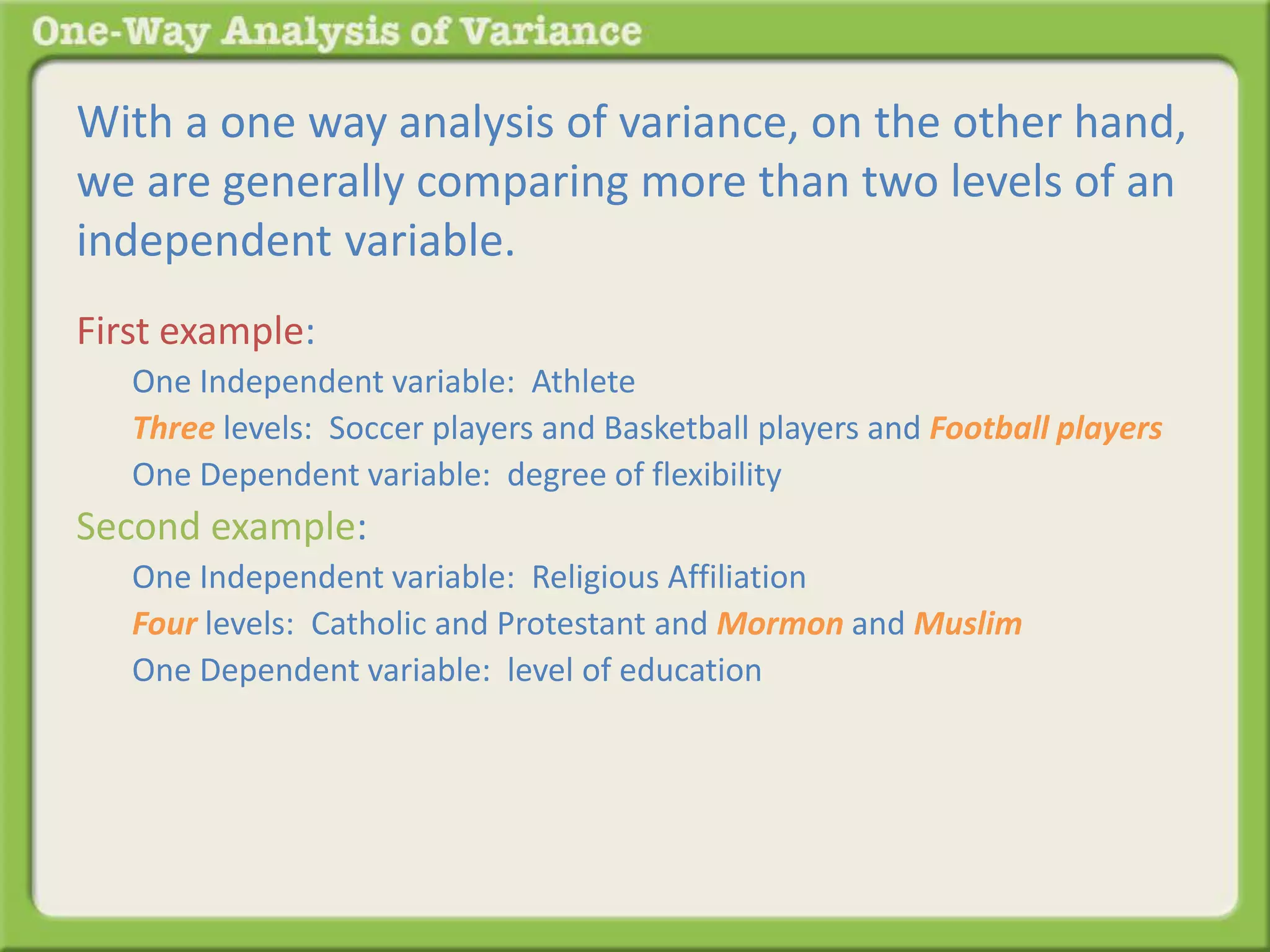 One-Way Analysis of Variance

With a one way analysis of variance, on the other hand, we are generally comparing more than two levels of an independent variable.

First example:

One Independent variable: Athlete

Three levels: Soccer players and Basketball players and Football players

One Dependent variable: degree of flexibility

Second example:

One Independent variable: Religious Affiliation

Four levels: Catholic and Protestant and Mormon and Muslim

One Dependent variable: level of education